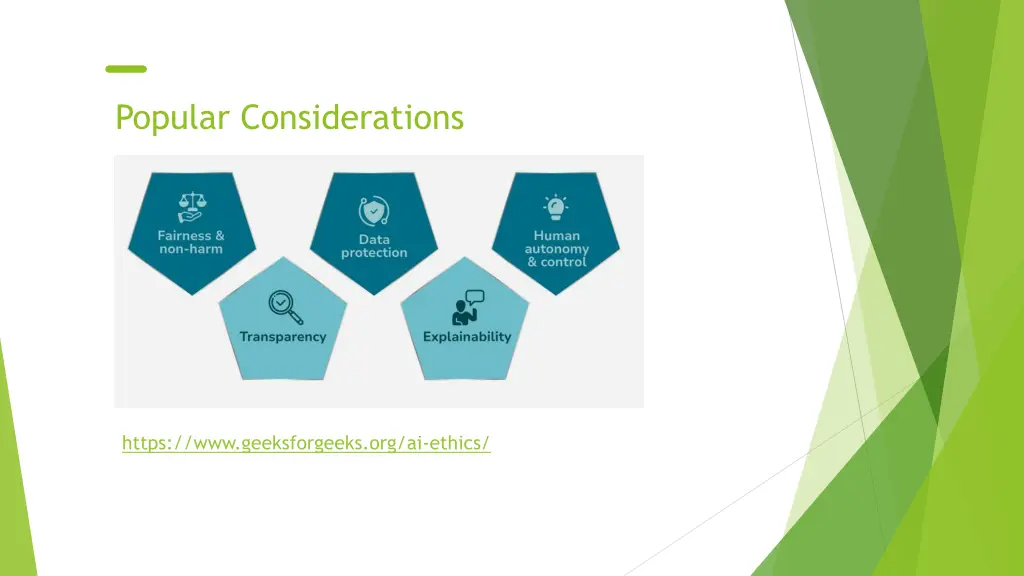 Popular Considerations

Fairness & non-harm

Data protection

Human autonomy & control

Transparency

Explainability

https://www.geeksforgeeks.org/ai-ethics/